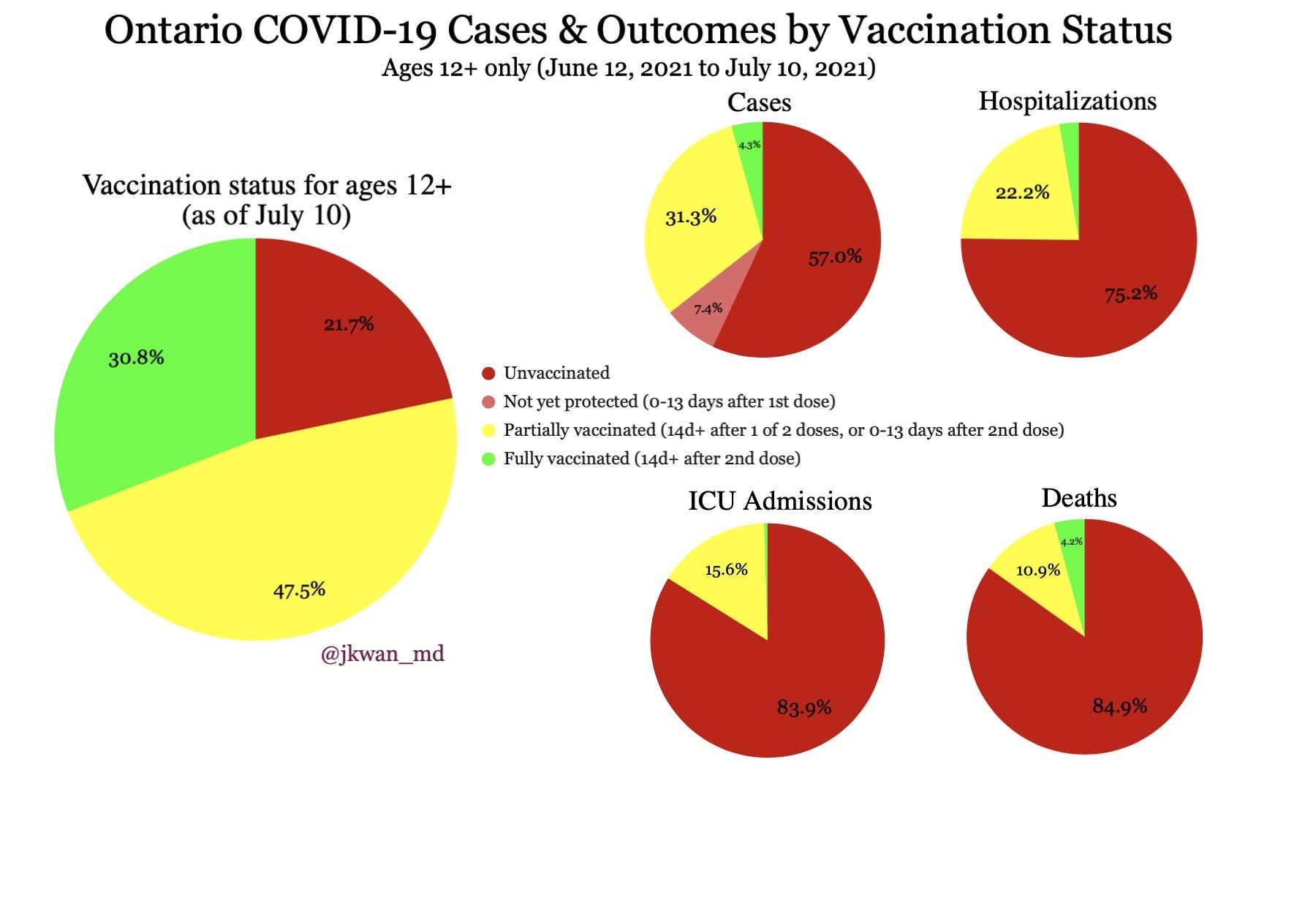 Ontario COVID-19 Cases & Outcomes by Vaccination Status
Ages 12+ only (June 12, 2021 to July 10, 2021)

Vaccination status for ages 12+ (as of July 10)

21.7%
30.8%
47.5%

@jkwan_md

Cases

4.3%
31.3%
57.0%
7.4%

Hospitalizations

22.2%
75.2%

Unvaccinated
Not yet protected (0-13 days after 1st dose)
Partially vaccinated (14d+ after 1 of 2 doses, or 0-13 days after 2nd dose)
Fully vaccinated (14d+ after 2nd dose)

ICU Admissions

15.6%
83.9%

Deaths

4.2%
10.9%
84.9%